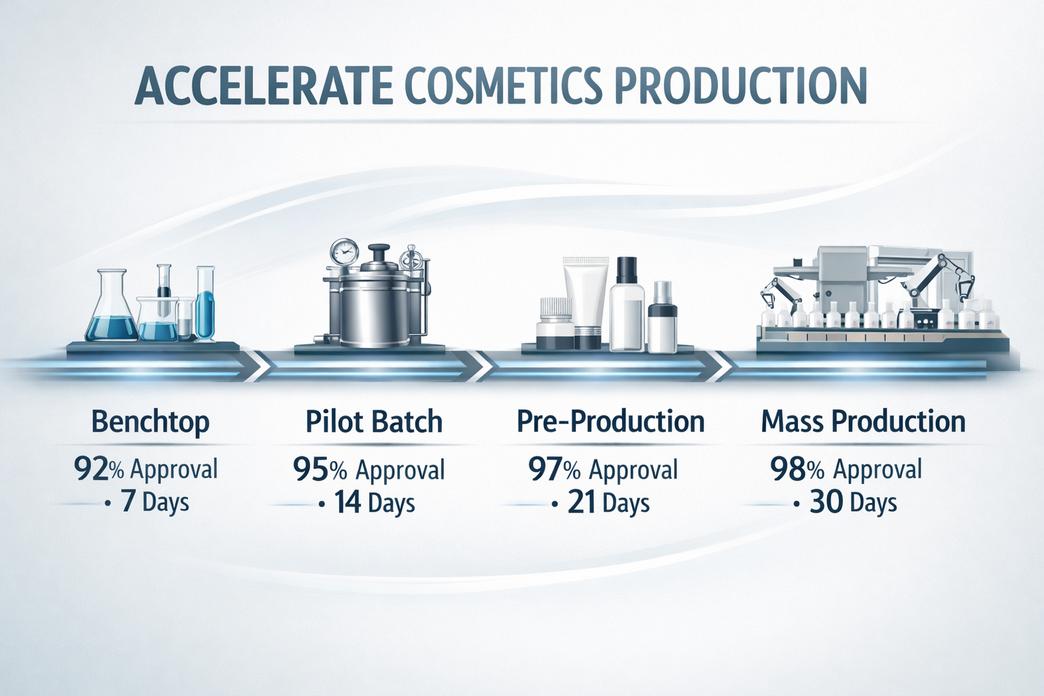 ACCELERATE COSMETICS PRODUCTION

Benchtop
92% Approval
• 7 Days

Pilot Batch
95% Approval
• 14 Days

Pre-Production
97% Approval
• 21 Days

Mass Production
98% Approval
• 30 Days